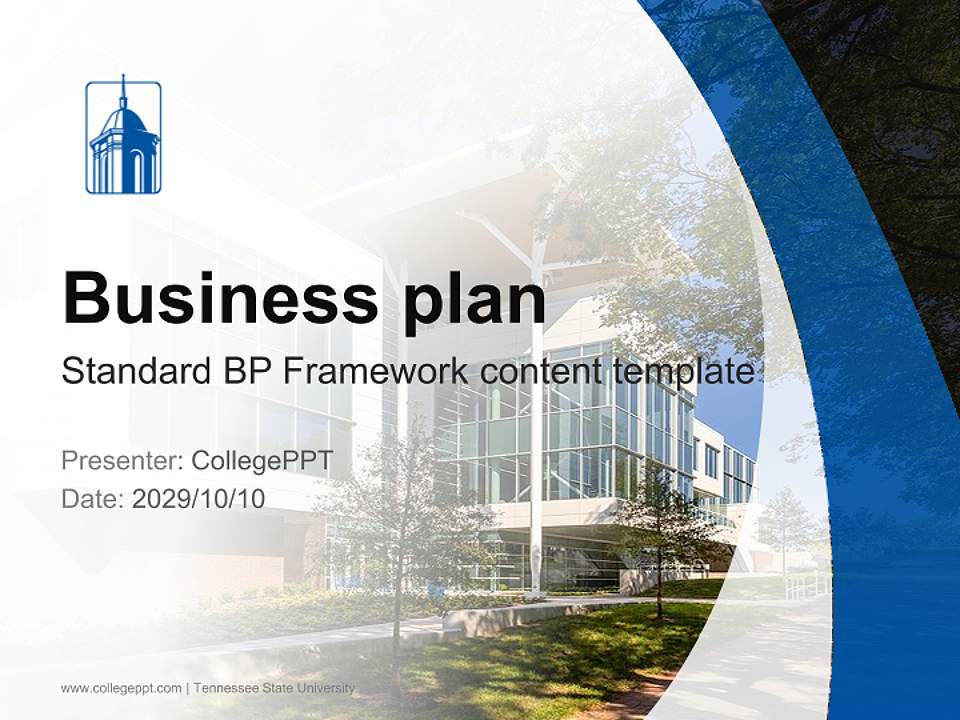 Business plan

Standard BP Framework content template

Presenter: CollegePPT
Date: 2029/10/10

www.collegeppt.com | Tennessee State University